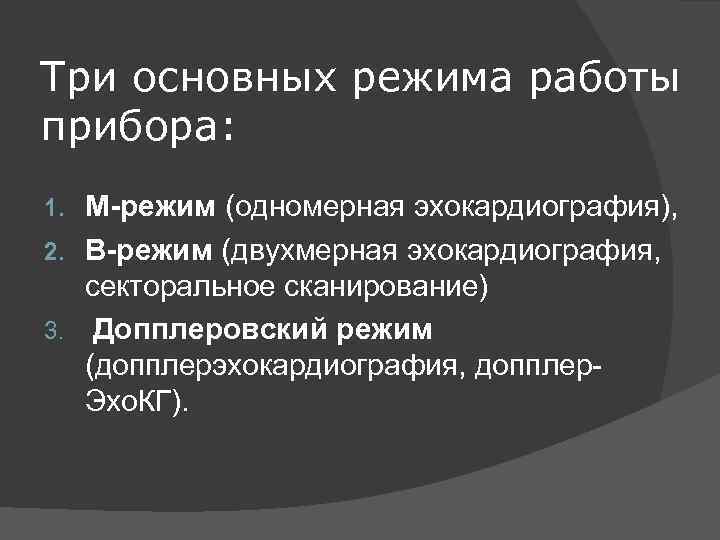 Три основных режима работы прибора:

1. М-режим (одномерная эхокардиография),
2. В-режим (двухмерная эхокардиография, секторальное сканирование)
3. Допплеровский режим (допплерэхокардиография, допплер-ЭхоКГ).